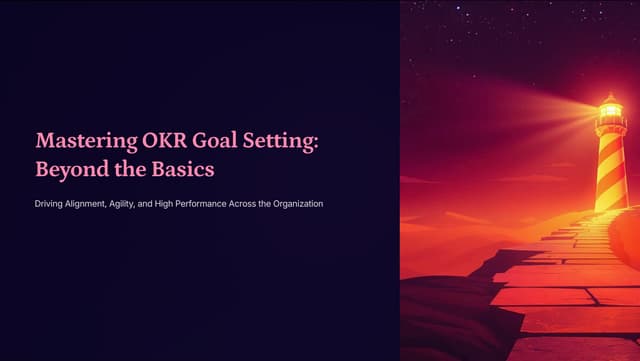 Mastering OKR Goal Setting: Beyond the Basics

Driving Alignment, Agility, and High Performance Across the Organization